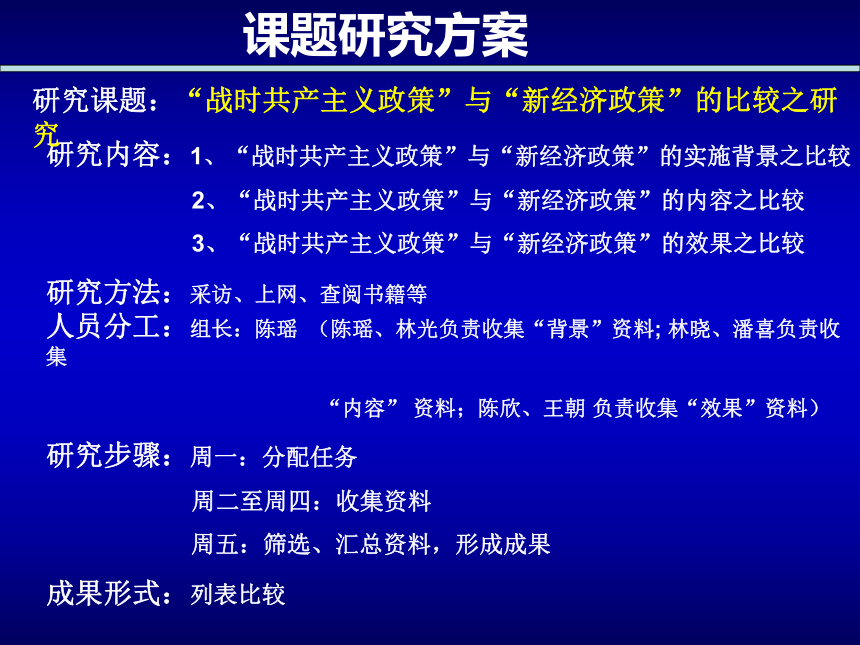 课题研究方案

研究课题：“战时共产主义政策”与“新经济政策”的比较之研究

研究内容：1、“战时共产主义政策”与“新经济政策”的实施背景之比较

2、“战时共产主义政策”与“新经济政策”的内容之比较

3、“战时共产主义政策”与“新经济政策”的效果之比较

研究方法：采访、上网、查阅书籍等

人员分工：组长：陈瑶 （陈瑶、林光负责收集“背景”资料; 林晓、潘喜负责收集

“内容” 资料；陈欣、王朝 负责收集“效果”资料）

研究步骤：周一：分配任务

周二至周四：收集资料

周五：筛选、汇总资料，形成成果

成果形式：列表比较